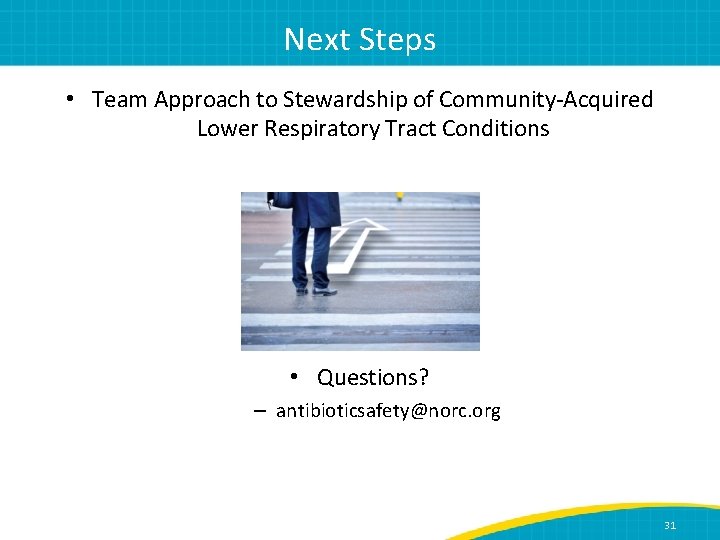 Next Steps

• Team Approach to Stewardship of Community-Acquired Lower Respiratory Tract Conditions

• Questions?

– antibioticsafety@norc.org

31